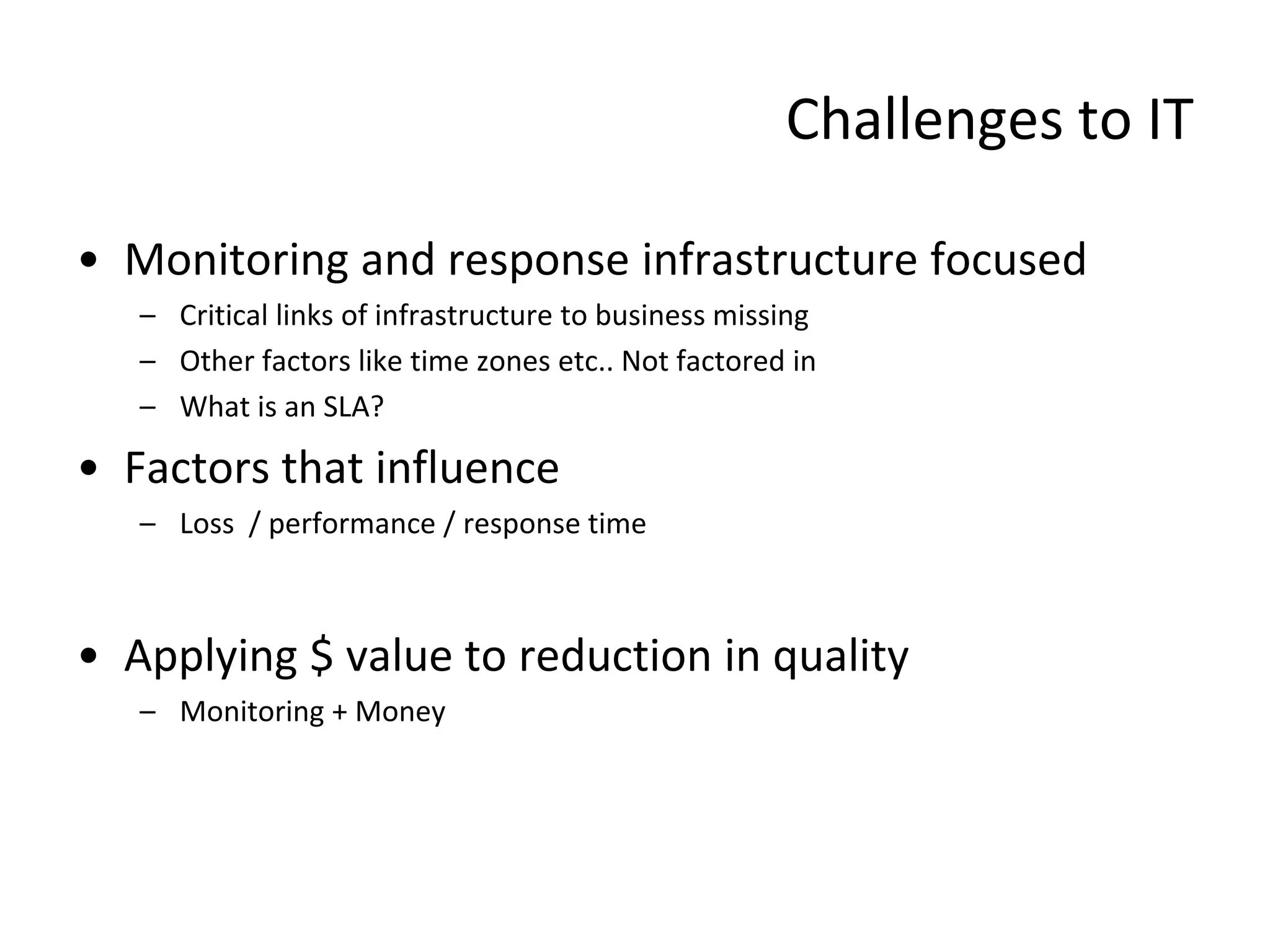 Challenges to IT

• Monitoring and response infrastructure focused
  – Critical links of infrastructure to business missing
  – Other factors like time zones etc.. Not factored in
  – What is an SLA?
• Factors that influence
  – Loss / performance / response time

• Applying \$ value to reduction in quality
  – Monitoring + Money